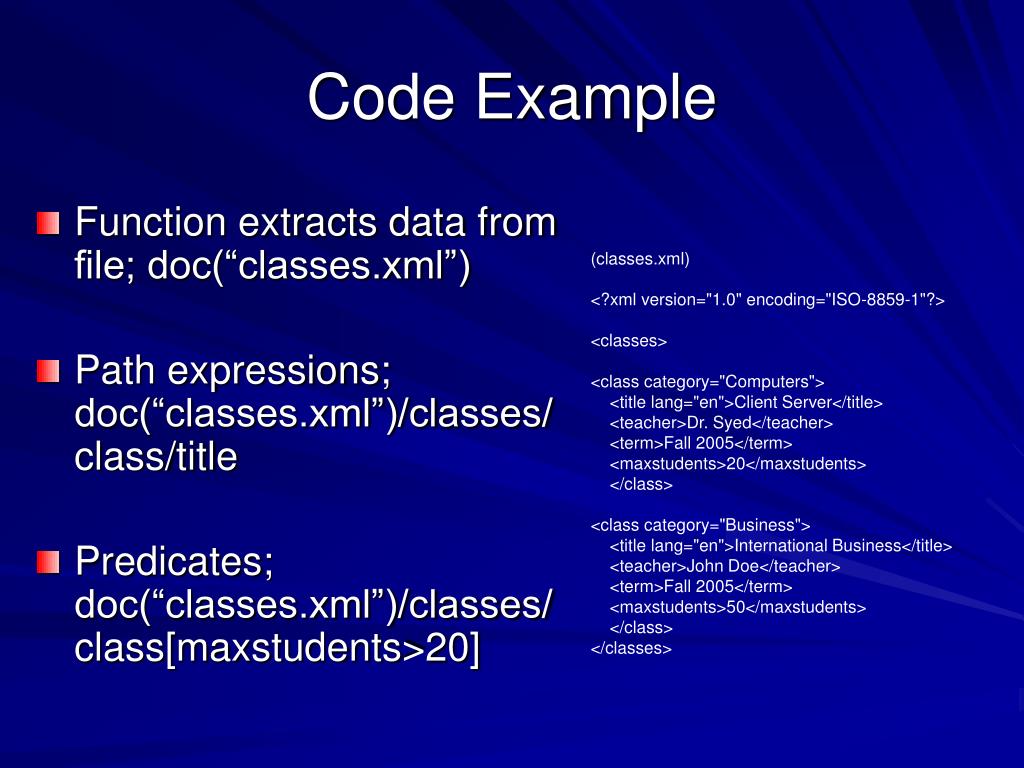 Code Example

Function extracts data from file; doc(“classes.xml”)

Path expressions; doc(“classes.xml”)/classes/class/title

Predicates; doc(“classes.xml”)/classes/class[maxstudents>20]

(classes.xml)

<?xml version="1.0" encoding="ISO-8859-1"?>

<classes>

<class category="Computers">
<title lang="en">Client Server</title>
<teacher>Dr. Syed</teacher>
<term>Fall 2005</term>
<maxstudents>20</maxstudents>
</class>

<class category="Business">
<title lang="en">International Business</title>
<teacher>John Doe</teacher>
<term>Fall 2005</term>
<maxstudents>50</maxstudents>
</class>
</classes>